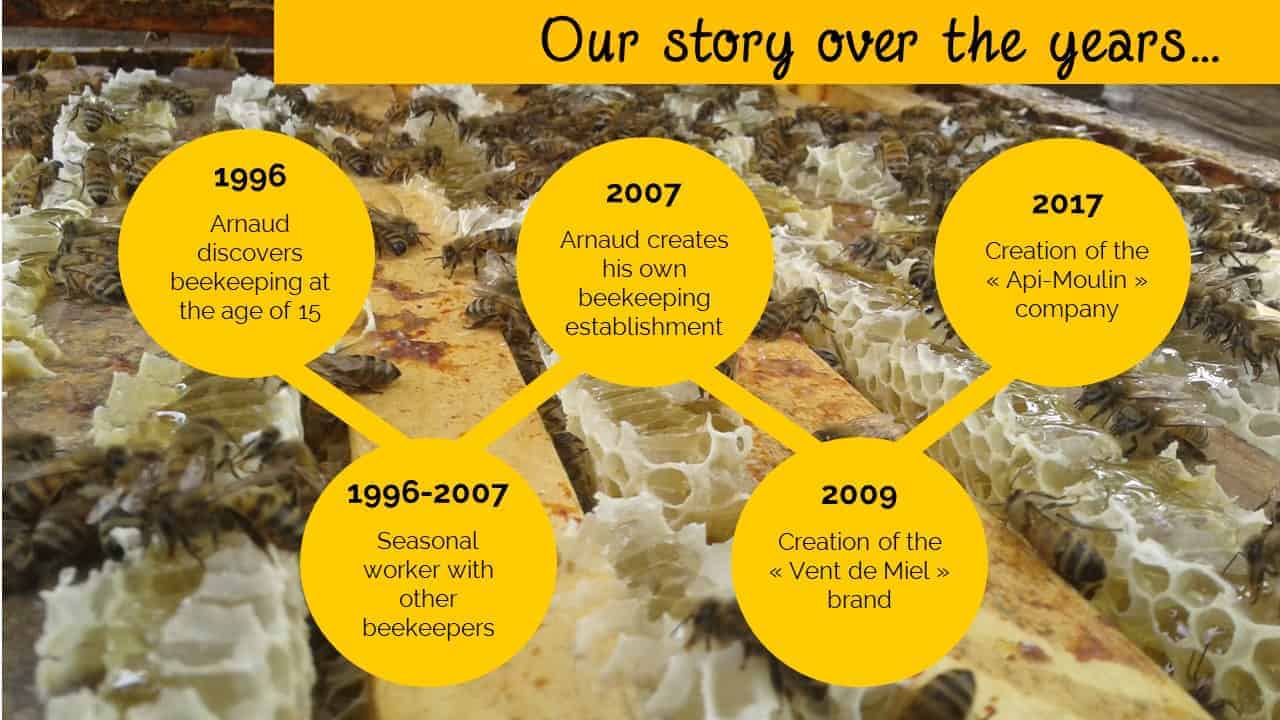 Our story over the years…

1996
Arnaud discovers beekeeping at the age of 15

1996-2007
Seasonal worker with other beekeepers

2007
Arnaud creates his own beekeeping establishment

2009
Creation of the « Vent de Miel » brand

2017
Creation of the « Api-Moulin » company